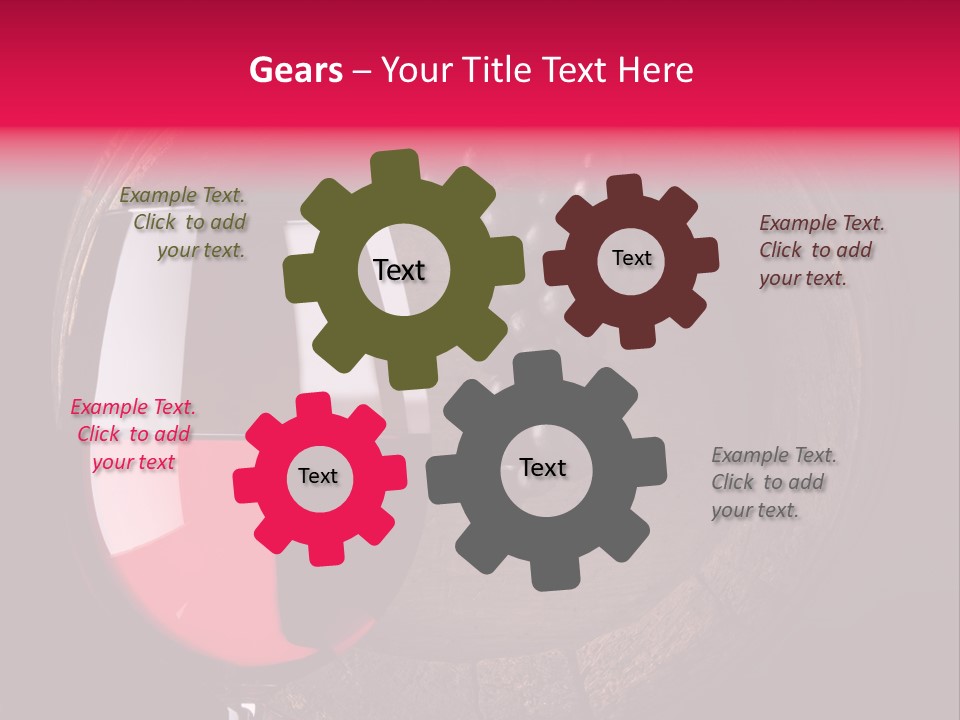 Gears – Your Title Text Here

Example Text. Click to add your text.

Text

Text

Example Text. Click to add your text.

Example Text. Click to add your text

Text

Text

Example Text. Click to add your text.